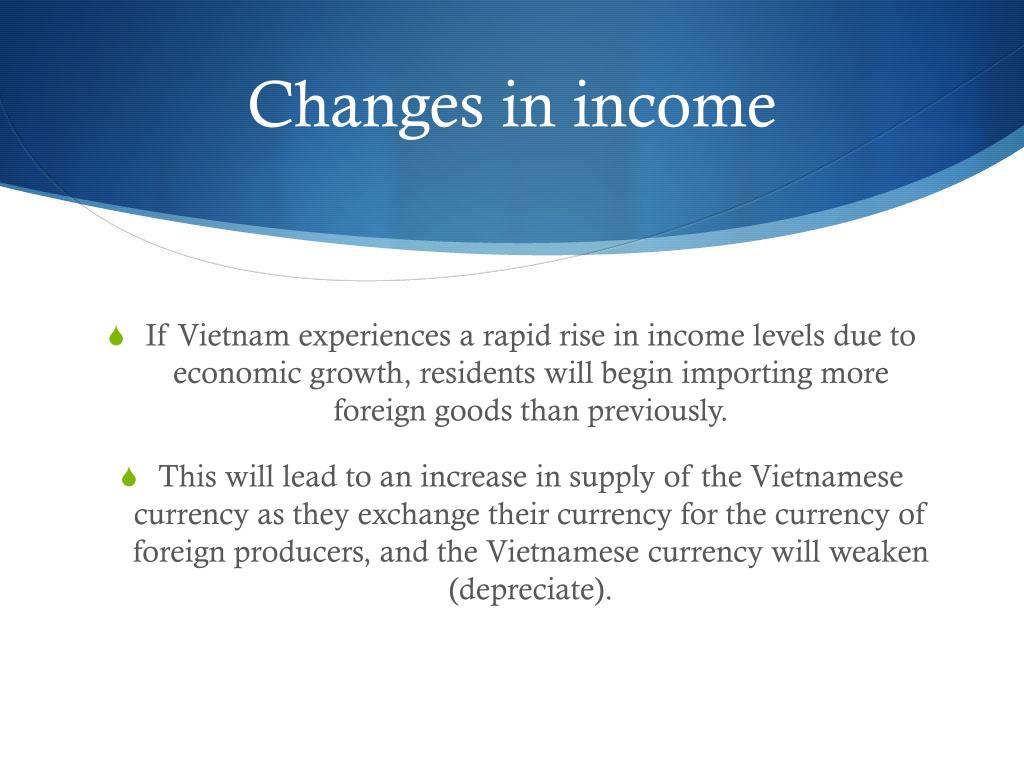 Changes in income

If Vietnam experiences a rapid rise in income levels due to economic growth, residents will begin importing more foreign goods than previously.

This will lead to an increase in supply of the Vietnamese currency as they exchange their currency for the currency of foreign producers, and the Vietnamese currency will weaken (depreciate).